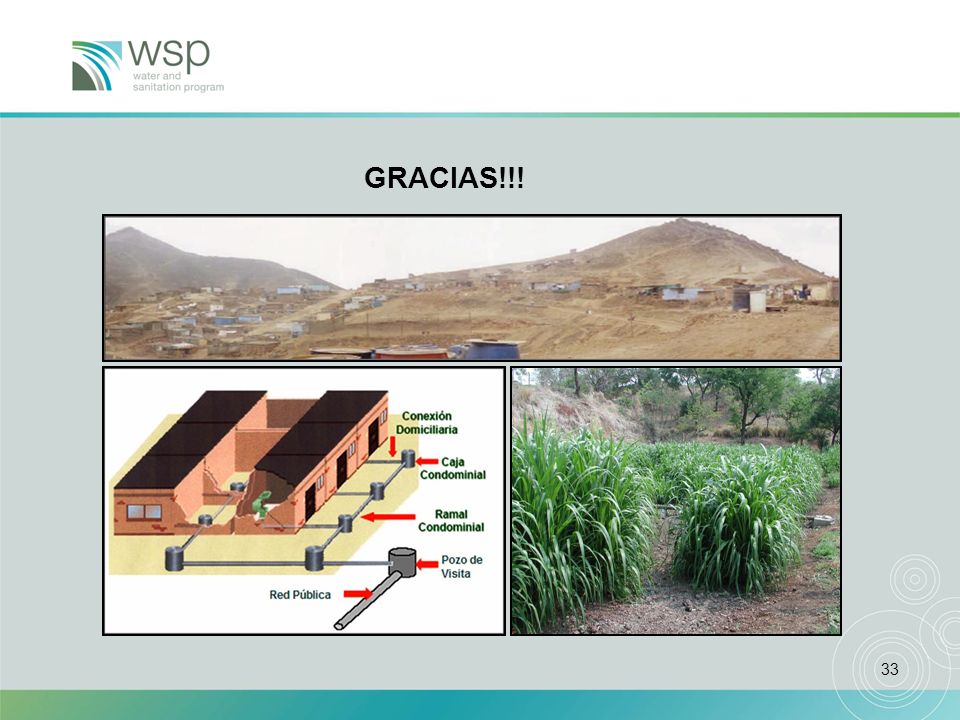 wsp
water and sanitation program

GRACIAS!!!

Conexión Domiciliaria
Caja Condominial
Ramal Condominial
Pozo de Visita
Red Pública

33